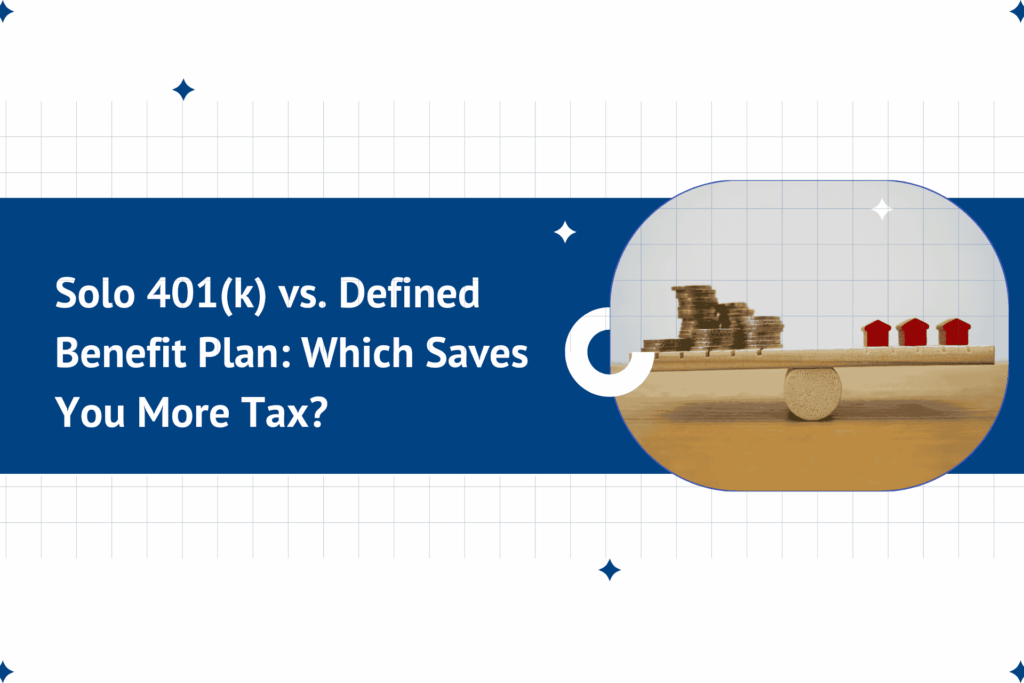 Solo 401(k) vs. Defined Benefit Plan: Which Saves You More Tax?